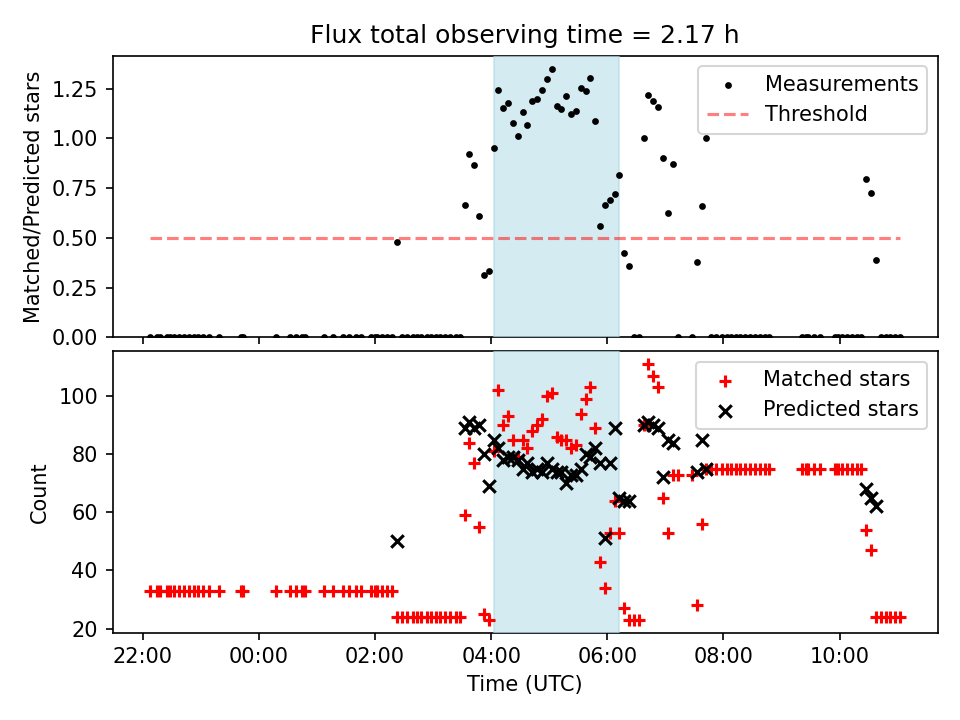 Flux total observing time = 2.17 h

Matched/Predicted stars

1.25
1.00
0.75
0.50
0.25
0.00

Measurements
Threshold

Count

100
80
60
40
20

Matched stars
Predicted stars

22:00
00:00
02:00
04:00
06:00
08:00
10:00

Time (UTC)